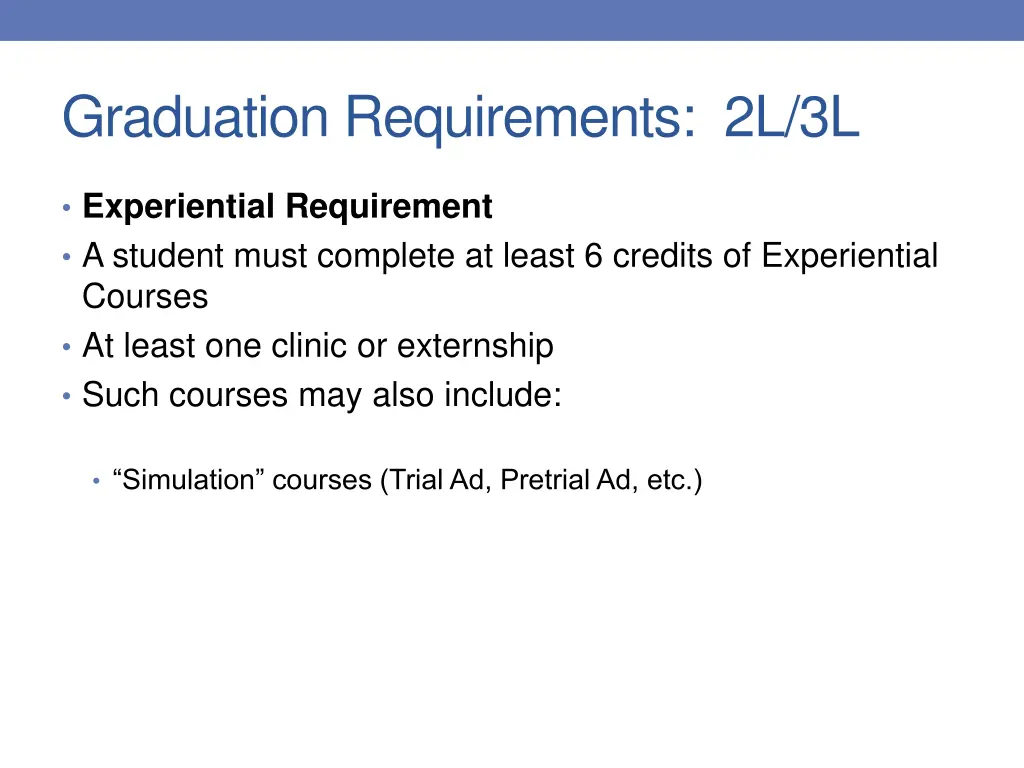 Graduation Requirements: 2L/3L

• Experiential Requirement
• A student must complete at least 6 credits of Experiential Courses
• At least one clinic or externship
• Such courses may also include:

• “Simulation” courses (Trial Ad, Pretrial Ad, etc.)